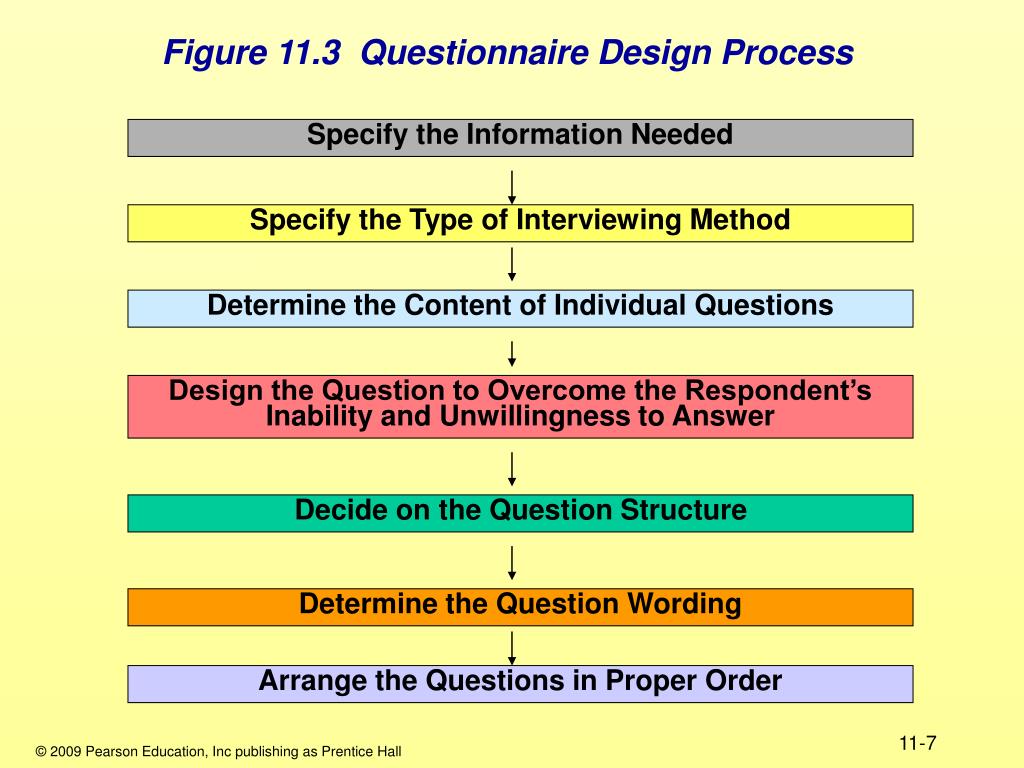 Figure 11.3  Questionnaire Design Process

Specify the Information Needed

Specify the Type of Interviewing Method

Determine the Content of Individual Questions

Design the Question to Overcome the Respondent's Inability and Unwillingness to Answer

Decide on the Question Structure

Determine the Question Wording

Arrange the Questions in Proper Order

© 2009 Pearson Education, Inc publishing as Prentice Hall

11-7